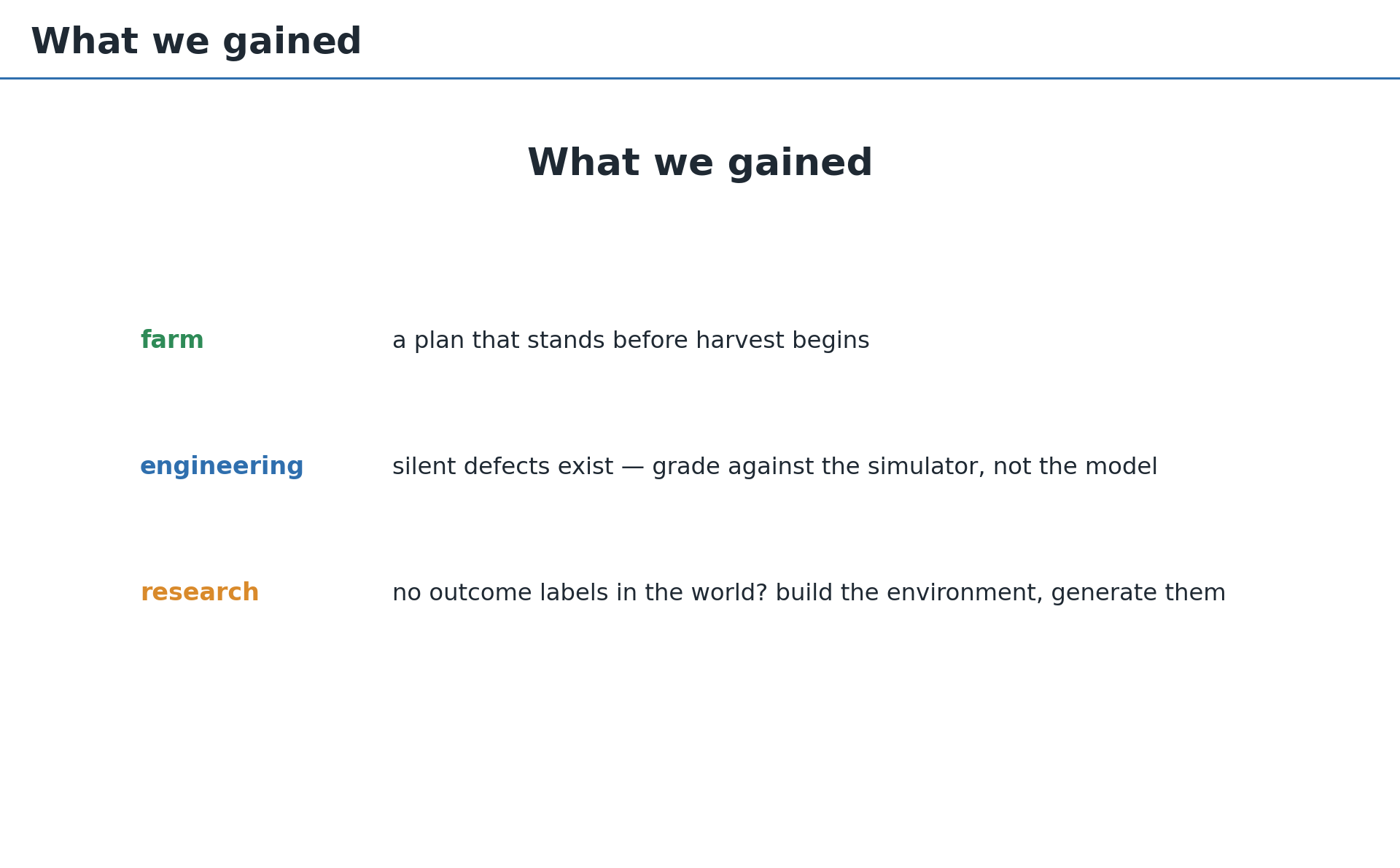 What we gained

What we gained

farm
a plan that stands before harvest begins

engineering
silent defects exist — grade against the simulator, not the model

research
no outcome labels in the world? build the environment, generate them